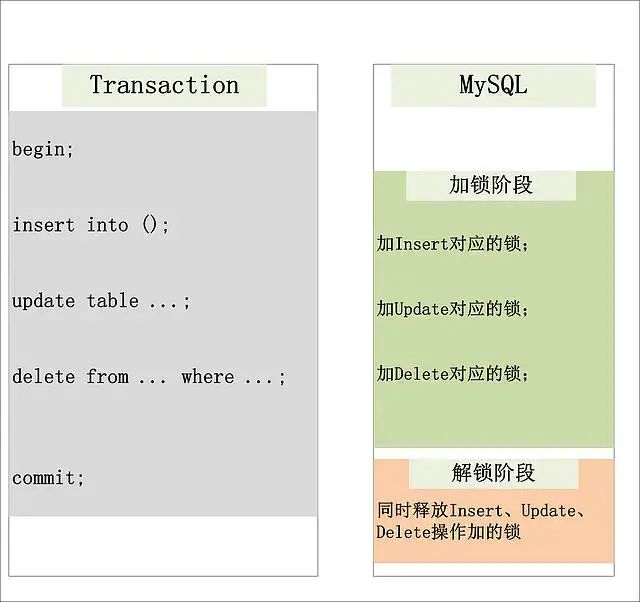 Transaction

begin;

insert into ();

update table ...;

delete from ... where ...;

commit;

MySQL

加锁阶段

加Insert对应的锁;

加Update对应的锁;

加Delete对应的锁;

解锁阶段

同时释放Insert、Update、Delete操作加的锁